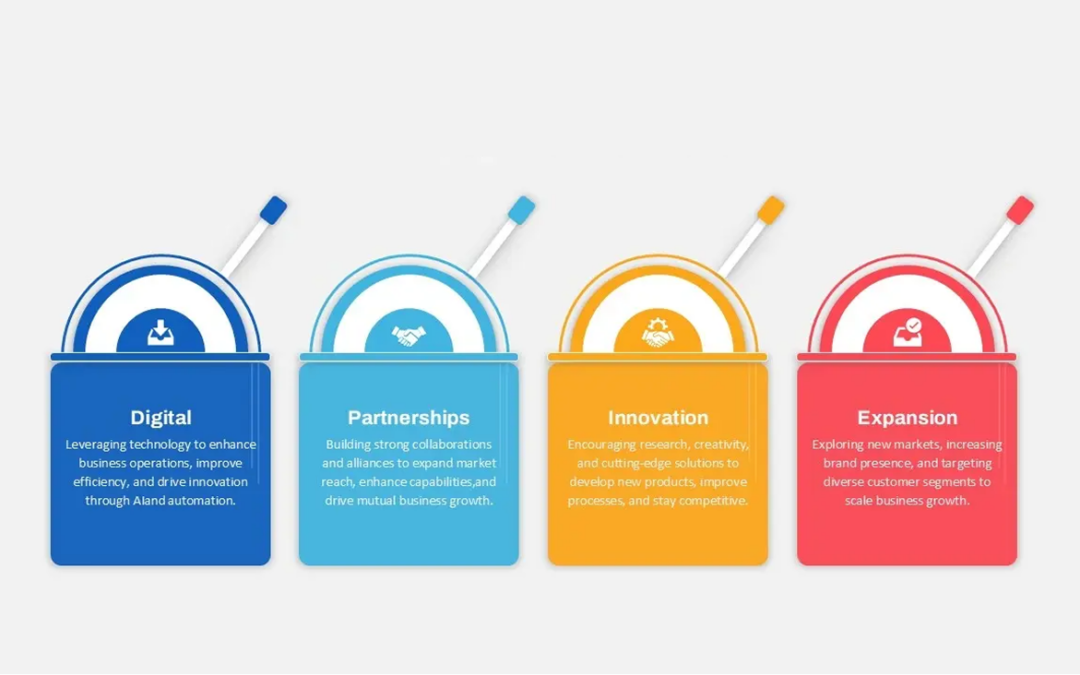 Digital

Leveraging technology to enhance business operations, improve efficiency, and drive innovation through AIand automation.

Partnerships

Building strong collaborations and alliances to expand market reach, enhance capabilities,and drive mutual business growth.

Innovation

Encouraging research, creativity, and cutting-edge solutions to develop new products, improve processes, and stay competitive.

Expansion

Exploring new markets, increasing brand presence, and targeting diverse customer segments to scale business growth.